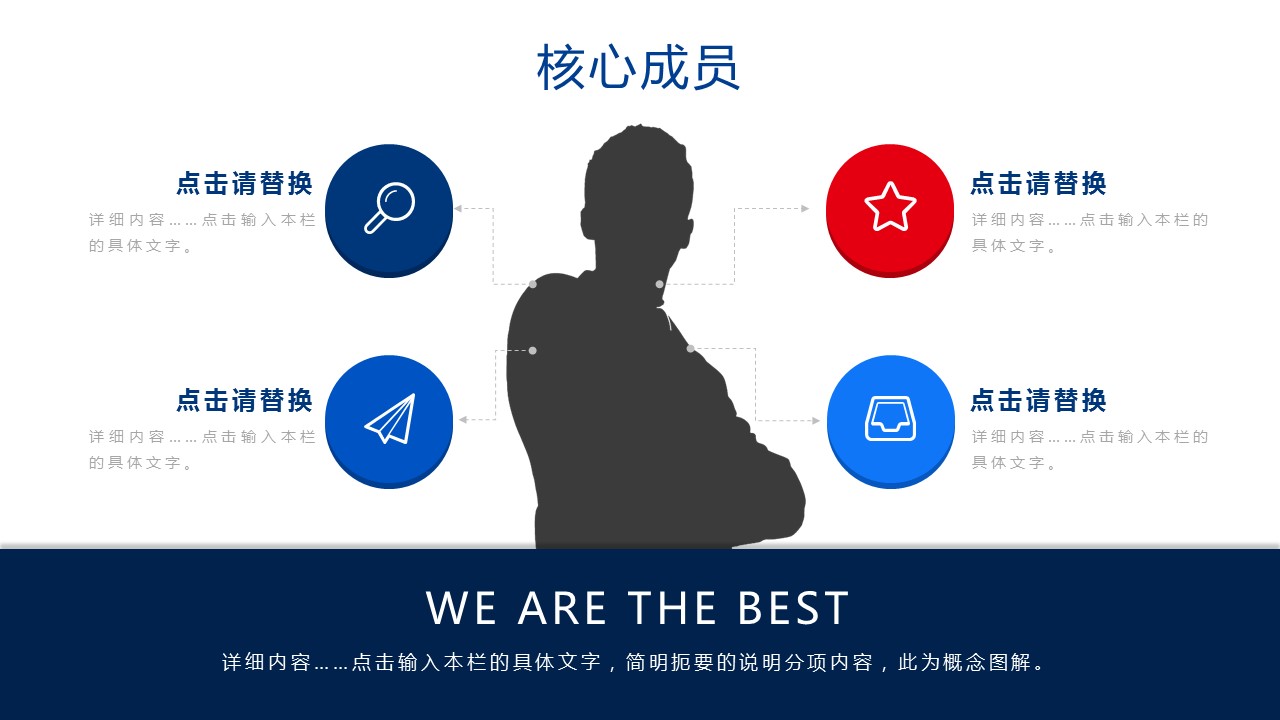 核心成员

点击请替换

详细内容……点击输入本栏的具体文字。

点击请替换

详细内容……点击输入本栏的具体文字。

点击请替换

详细内容……点击输入本栏的具体文字。

点击请替换

详细内容……点击输入本栏的具体文字。

WE ARE THE BEST

详细内容……点击输入本栏的具体文字，简明扼要的说明分项内容，此为概念图解。